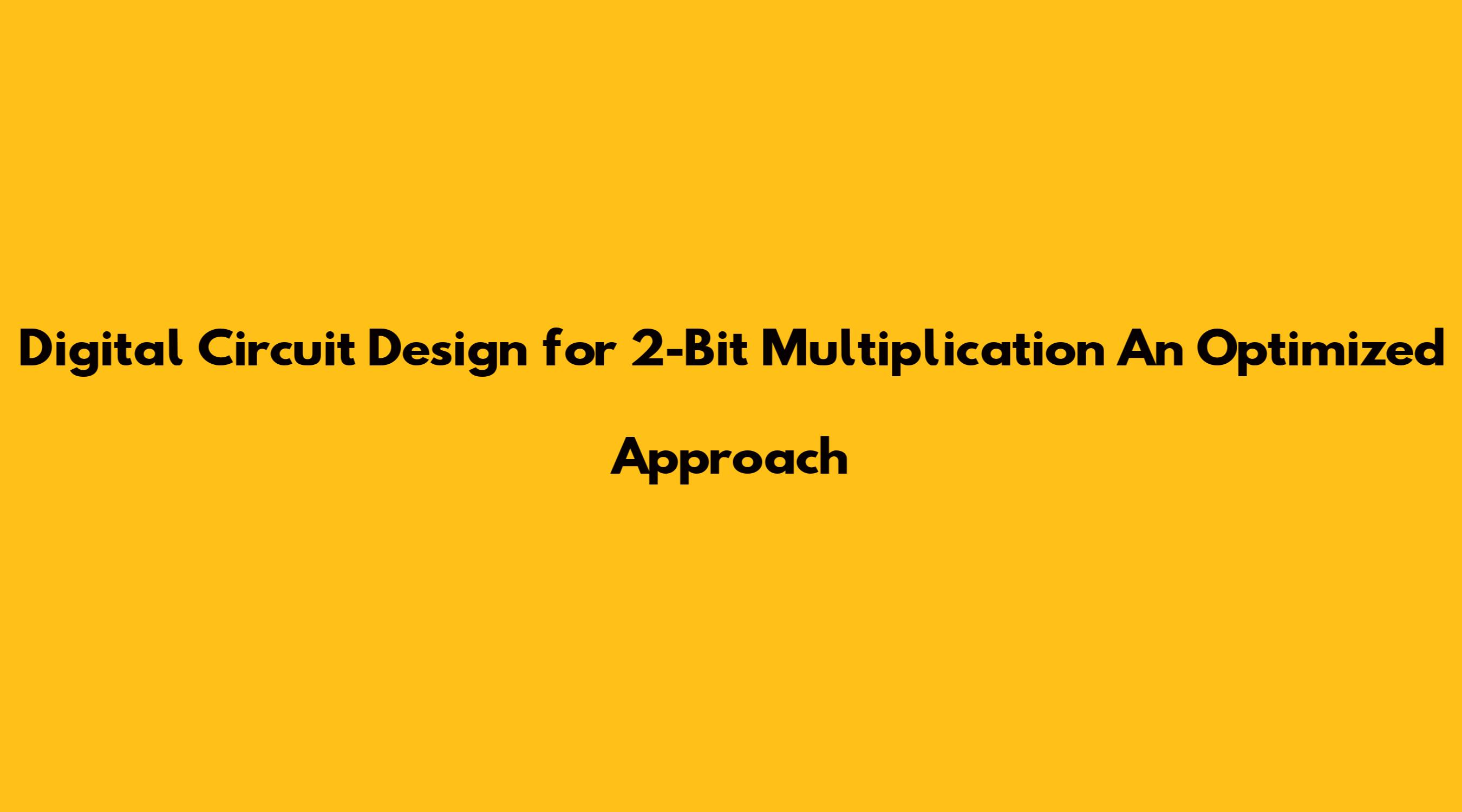 Digital Circuit Design for 2-Bit Multiplication An Optimized Approach